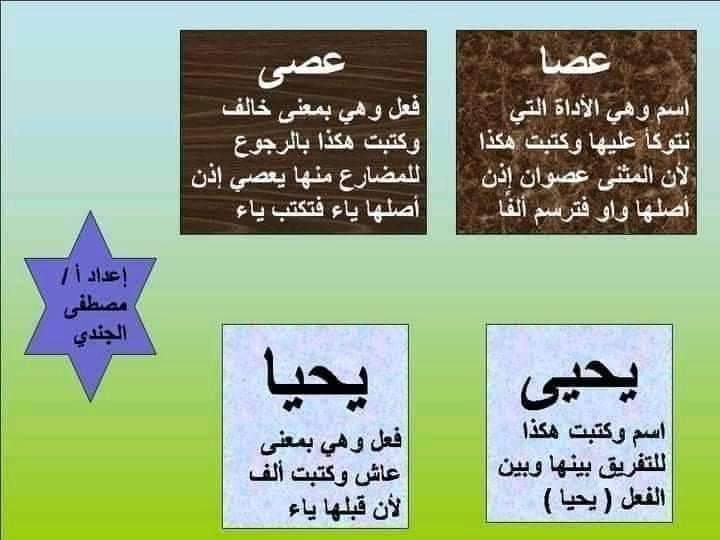 عصا
اسم وهي الأداة التي نتوكأ عليها وكتبت هكذا لأن المثنى عصوان إذن أصلها واو فترسم ألفًا

عصى
فعل وهي بمعنى خالف وكتبت هكذا بالرجوع للمضارع منها يعصي إذن أصلها ياء فتكتب ياء

إعداد أ / مصطفى الجندي

يحيى
اسم وكتبت هكذا للتفريق بينها وبين الفعل ( يحيا )

يحيا
فعل وهي بمعنى عاش وكتبت ألف لأن قبلها ياء